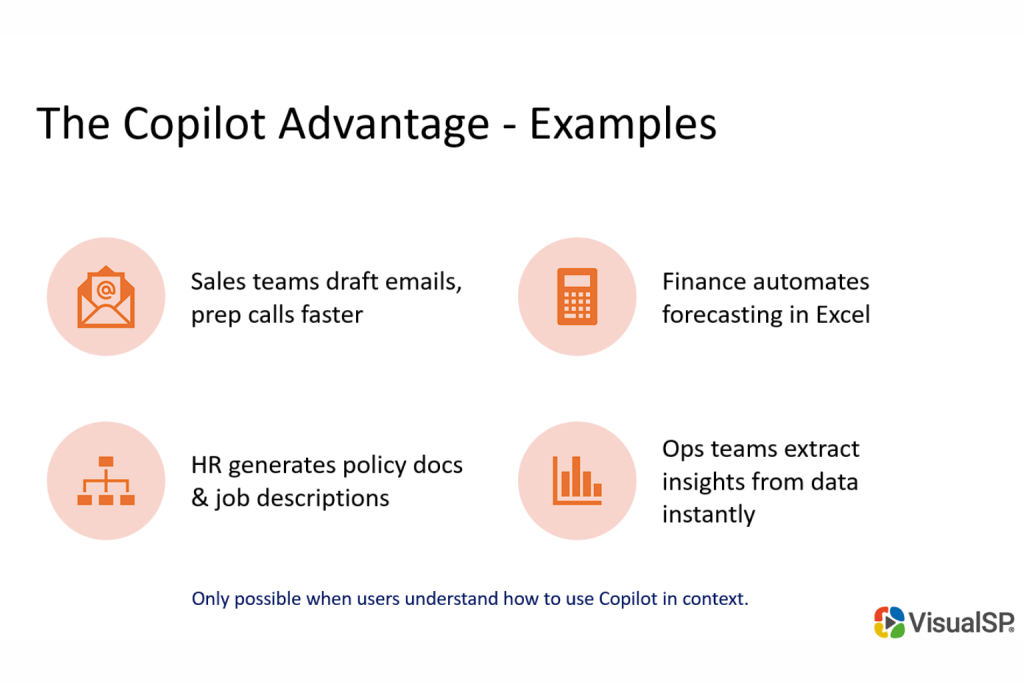 The Copilot Advantage - Examples

Sales teams draft emails, prep calls faster

Finance automates forecasting in Excel

HR generates policy docs & job descriptions

Ops teams extract insights from data instantly

Only possible when users understand how to use Copilot in context.

VisualSP